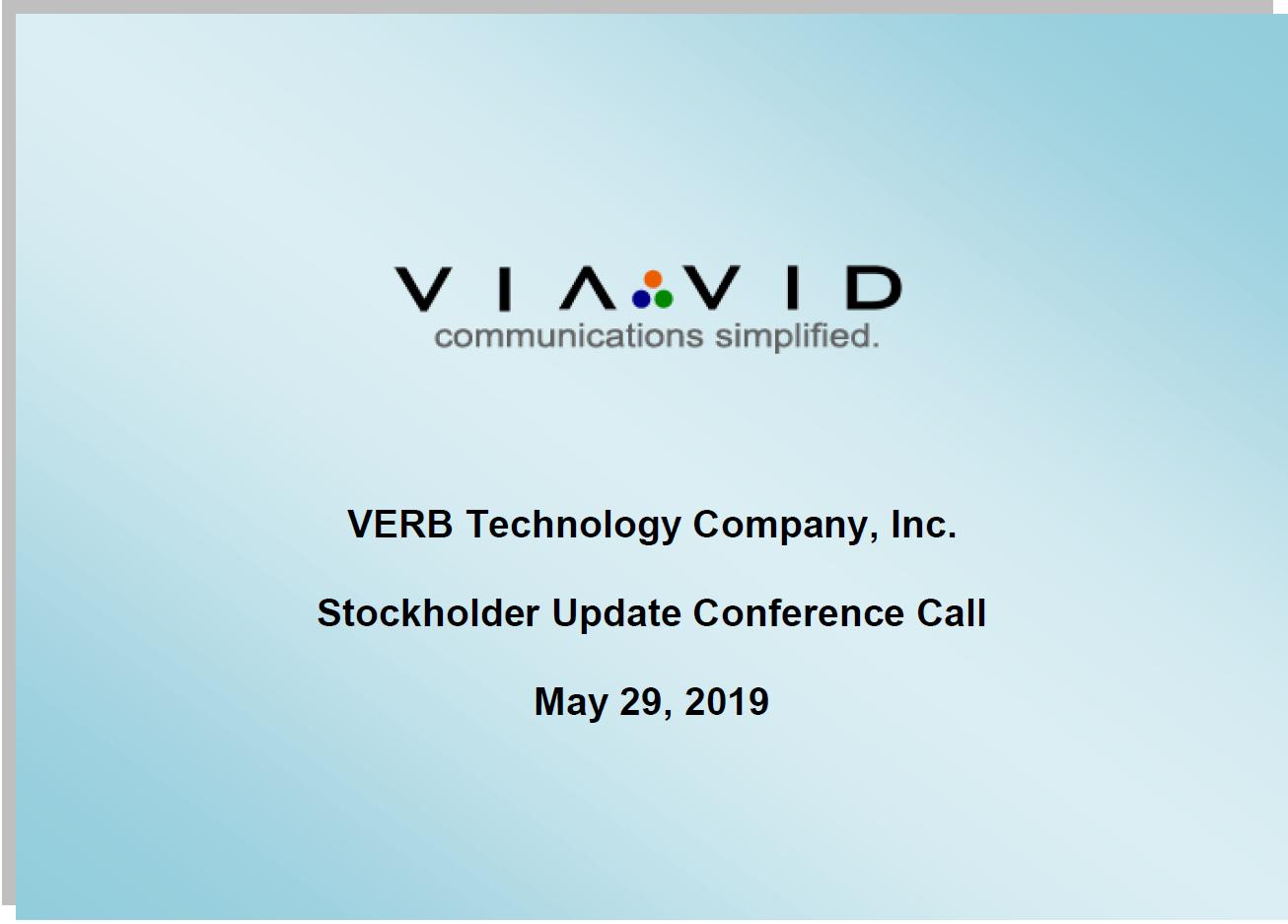 VIAVID
communications simplified.

VERB Technology Company, Inc.

Stockholder Update Conference Call

May 29, 2019